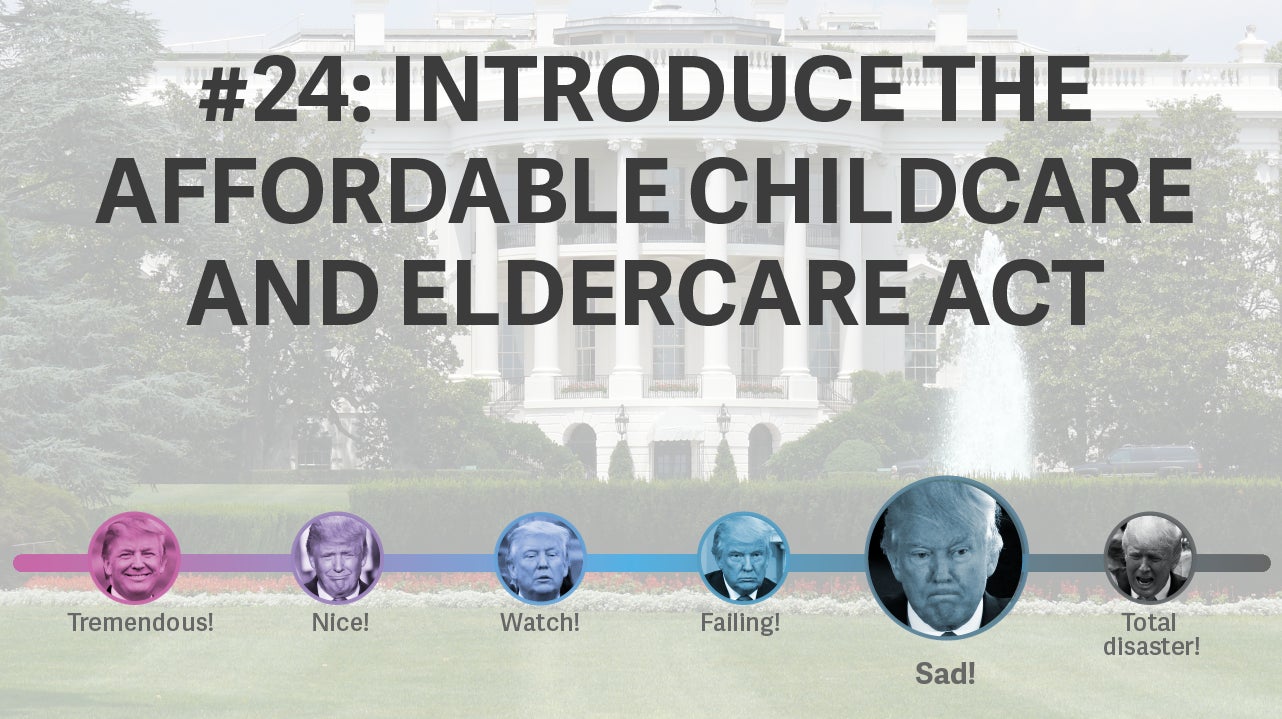 #24: INTRODUCE THE AFFORDABLE CHILDCARE AND ELDERCARE ACT

Tremendous!

Nice!

Watch!

Failing!

Sad!

Total disaster!